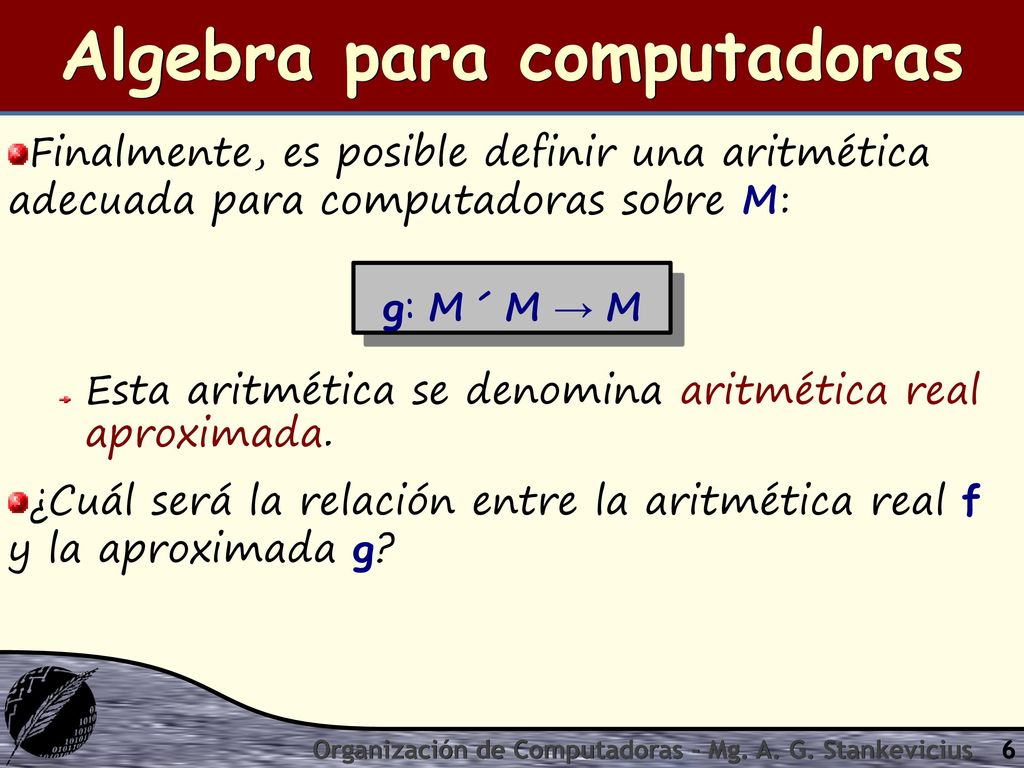 Algebra para computadoras

Finalmente, es posible definir una aritmética adecuada para computadoras sobre M:

g: M ´ M → M

Esta aritmética se denomina aritmética real aproximada.

¿Cuál será la relación entre la aritmética real f y la aproximada g?

Organización de Computadoras - Mg. A. G. Stankevicius 6